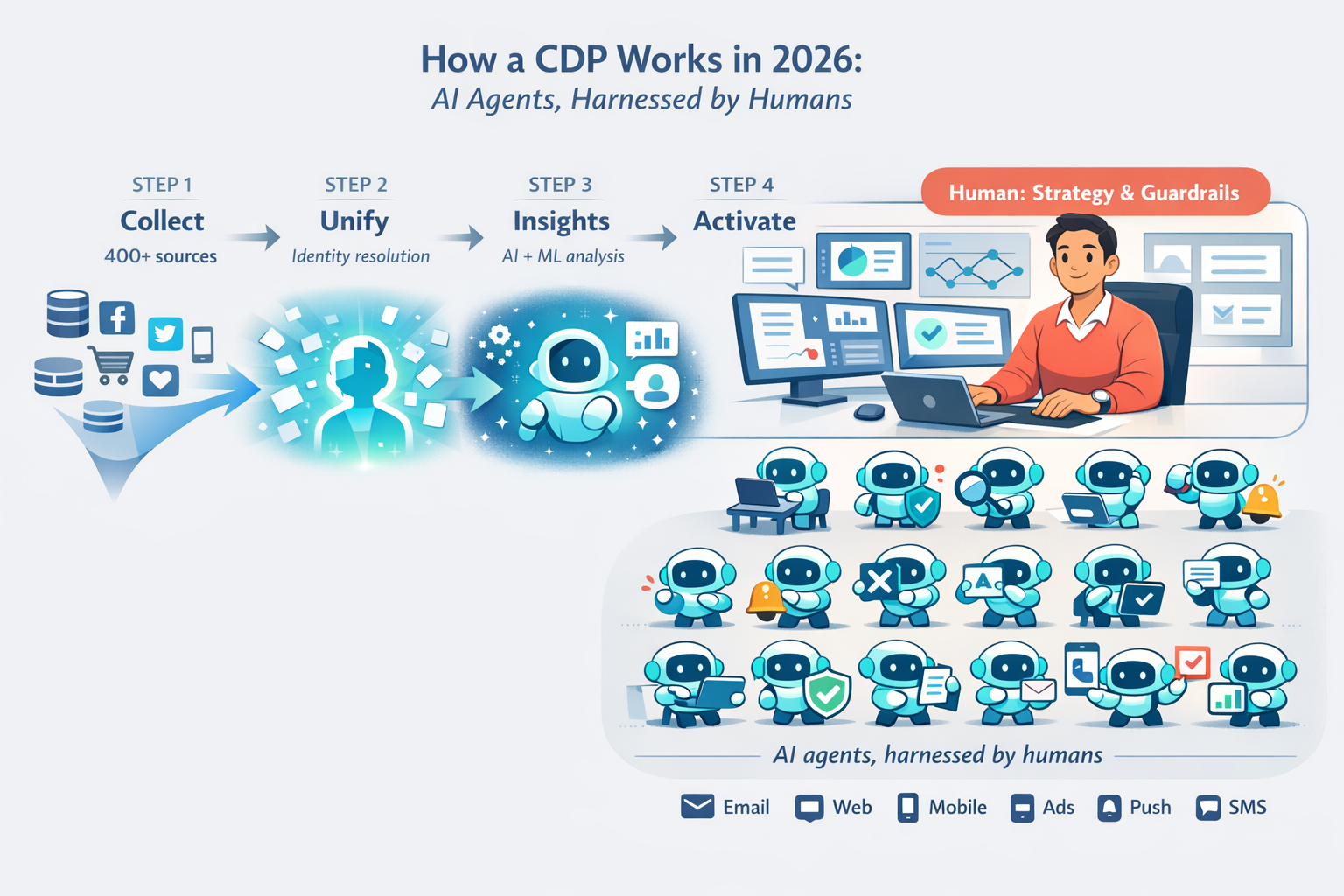 How a CDP Works in 2026:
AI Agents, Harnessed by Humans

STEP 1
Collect
400+ sources

STEP 2
Unify
Identity resolution

STEP 3
Insights
AI + ML analysis

STEP 4
Activate

Human: Strategy & Guardrails

AI agents, harnessed by humans

Email Web Mobile Ads Push SMS